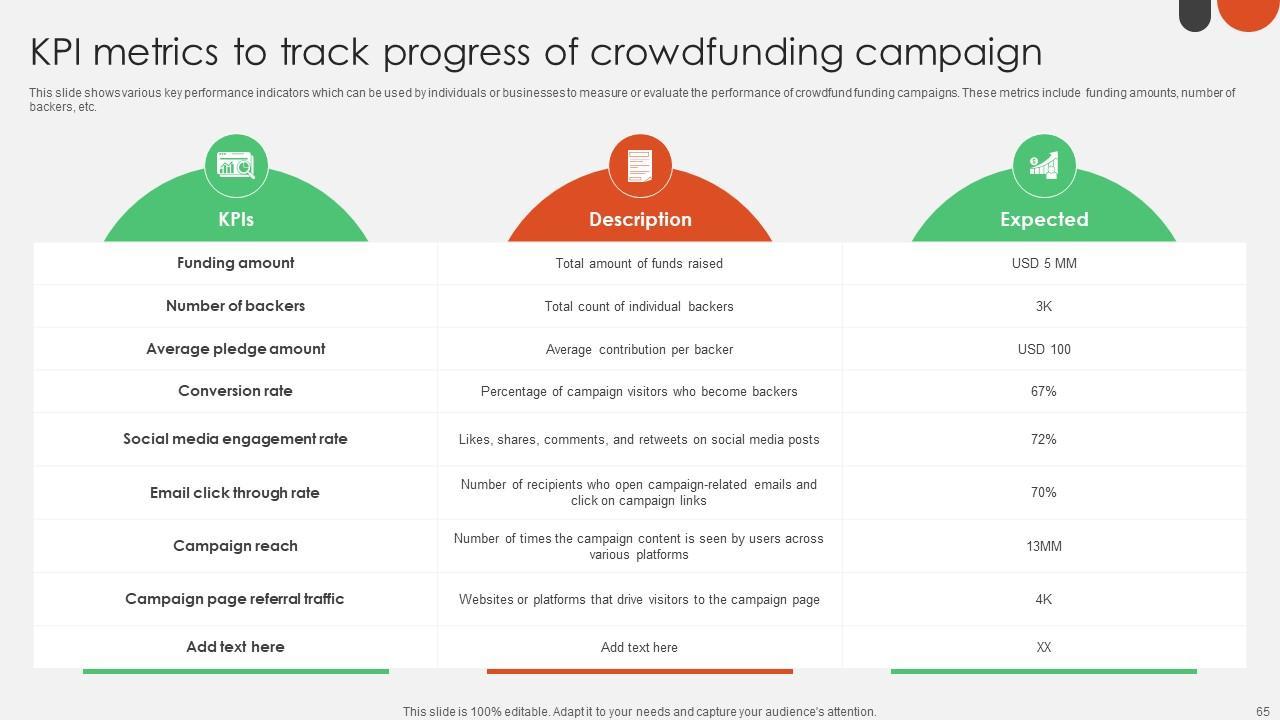 KPI metrics to track progress of crowdfunding campaign

This slide shows various key performance indicators which can be used by individuals or businesses to measure or evaluate the performance of crowdfund funding campaigns. These metrics include funding amounts, number of backers, etc.

| KPIs | Description | Expected |
|---|---|---|
| Funding amount | Total amount of funds raised | USD 5 MM |
| Number of backers | Total count of individual backers | 3K |
| Average pledge amount | Average contribution per backer | USD 100 |
| Conversion rate | Percentage of campaign visitors who become backers | 67% |
| Social media engagement rate | Likes, shares, comments, and retweets on social media posts | 72% |
| Email click through rate | Number of recipients who open campaign-related emails and click on campaign links | 70% |
| Campaign reach | Number of times the campaign content is seen by users across various platforms | 13MM |
| Campaign page referral traffic | Websites or platforms that drive visitors to the campaign page | 4K |
| Add text here | Add text here | XX |

This slide is 100% editable. Adapt it to your needs and capture your audience's attention.

65